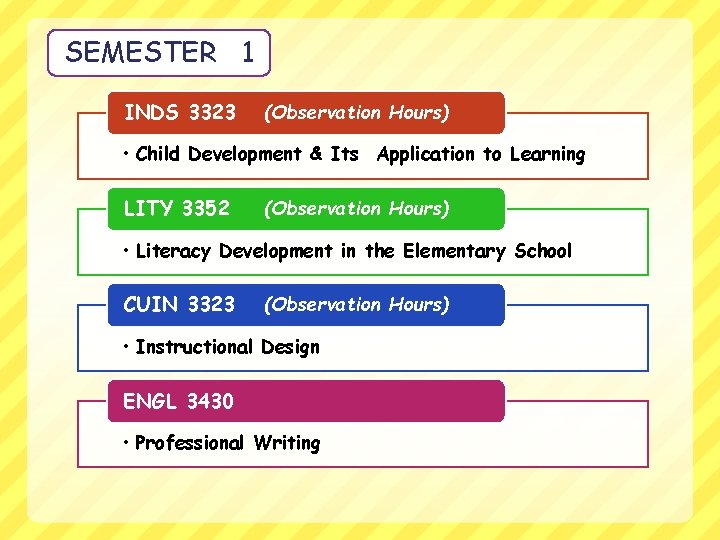 SEMESTER 1

INDS 3323 (Observation Hours)

• Child Development & Its Application to Learning

LITY 3352 (Observation Hours)

• Literacy Development in the Elementary School

CUIN 3323 (Observation Hours)

• Instructional Design

ENGL 3430

• Professional Writing